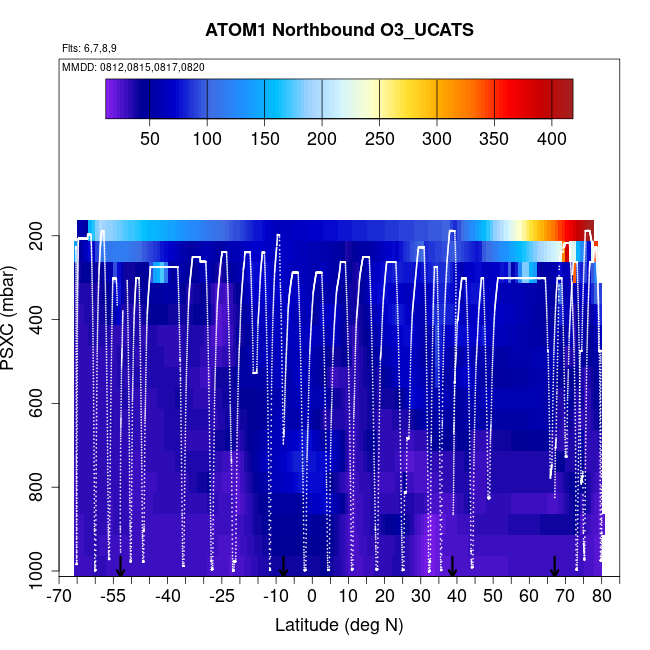 ATOM1 Northbound O3_UCATS

Flts: 6,7,8,9

MMDD: 0812,0815,0817,0820

50 100 150 200 250 300 350 400

PSXC (mbar)

200
400
600
800
1000

-70 -55 -40 -25 -10 0 10 20 30 40 50 60 70 80

Latitude (deg N)